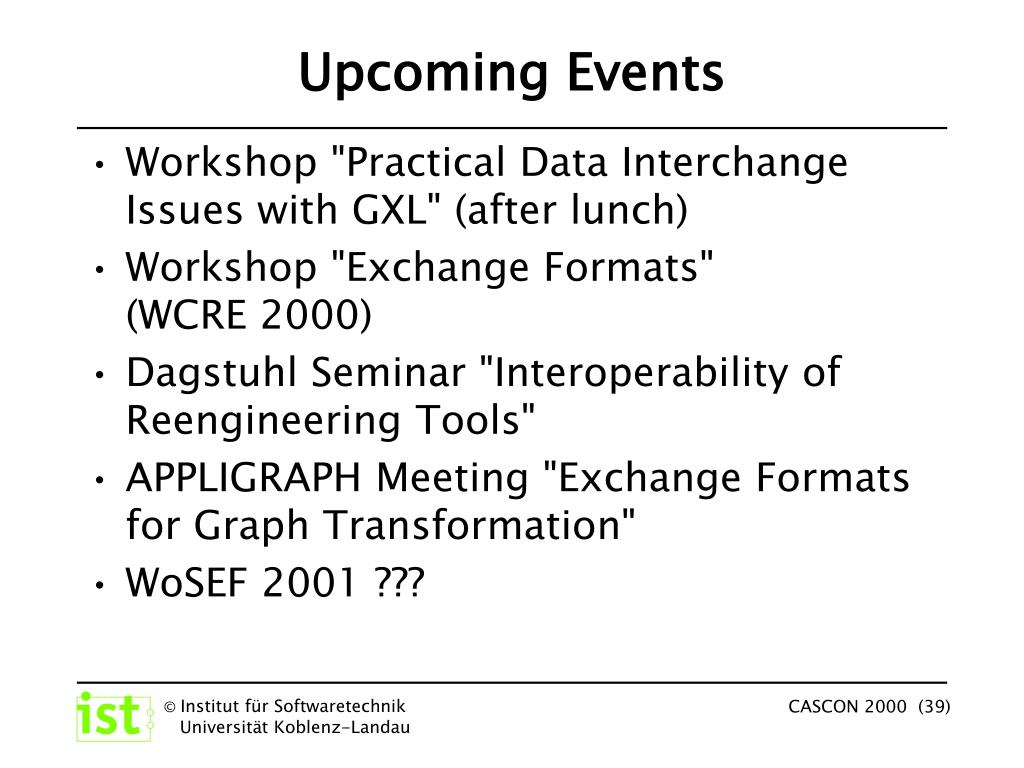 Upcoming Events

• Workshop "Practical Data Interchange Issues with GXL" (after lunch)
• Workshop "Exchange Formats" (WCRE 2000)
• Dagstuhl Seminar "Interoperability of Reengineering Tools"
• APPLIGRAPH Meeting "Exchange Formats for Graph Transformation"
• WoSEF 2001 ???

ist

© Institut für Softwaretechnik
Universität Koblenz-Landau

CASCON 2000 (39)